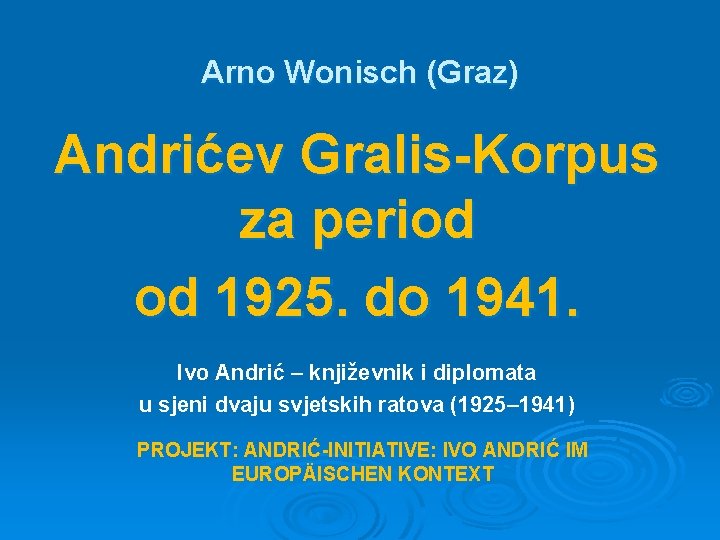 Arno Wonisch (Graz)

Andrićev Gralis-Korpus za period od 1925. do 1941.

Ivo Andrić – književnik i diplomata u sjeni dvaju svjetskih ratova (1925–1941)

PROJEKT: ANDRIĆ-INITIATIVE: IVO ANDRIĆ IM EUROPÄISCHEN KONTEXT